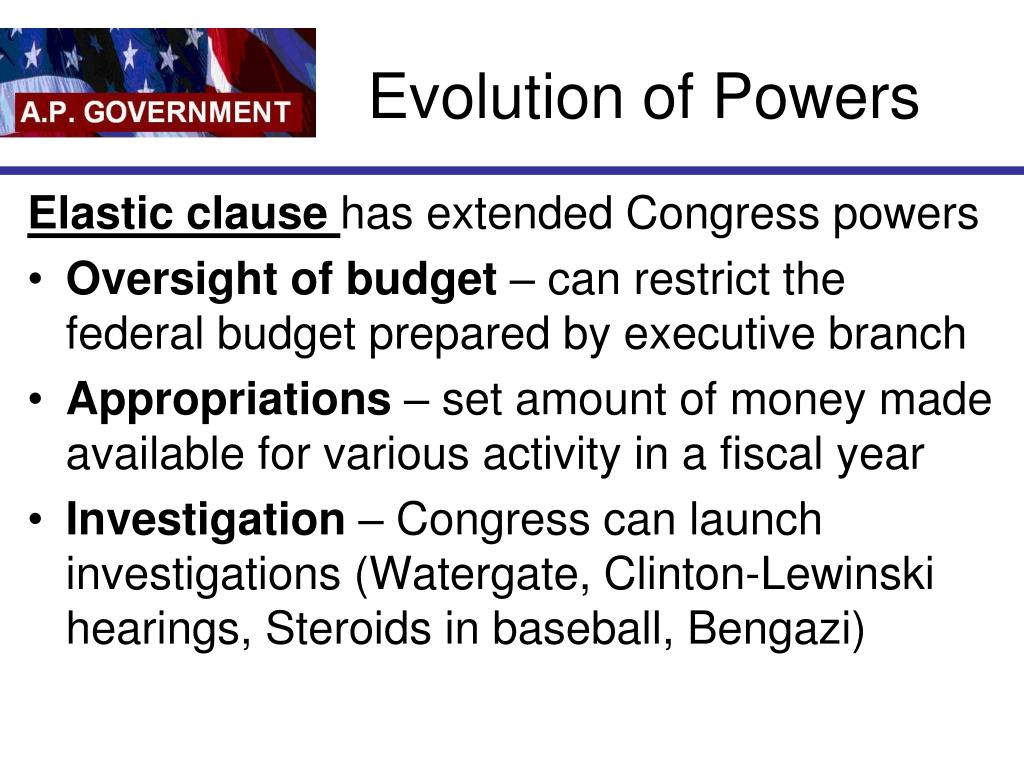 A.P. GOVERNMENT

Evolution of Powers

Elastic clause has extended Congress powers

• Oversight of budget – can restrict the federal budget prepared by executive branch
• Appropriations – set amount of money made available for various activity in a fiscal year
• Investigation – Congress can launch investigations (Watergate, Clinton-Lewinski hearings, Steroids in baseball, Bengazi)